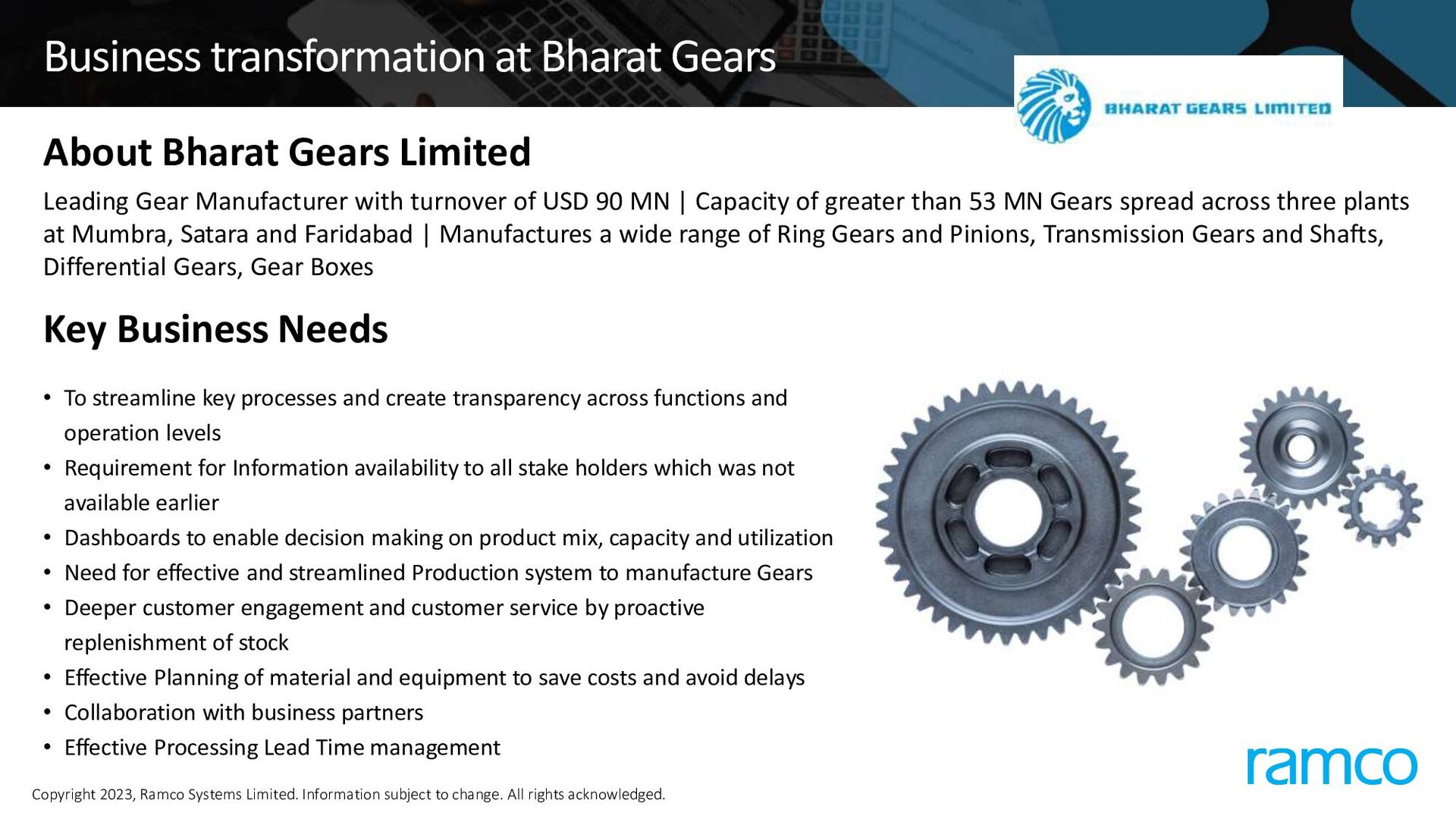 Business transformation at Bharat Gears

BHARAT GEARS LIMITED

About Bharat Gears Limited

Leading Gear Manufacturer with turnover of USD 90 MN | Capacity of greater than 53 MN Gears spread across three plants at Mumbra, Satara and Faridabad | Manufactures a wide range of Ring Gears and Pinions, Transmission Gears and Shafts, Differential Gears, Gear Boxes

Key Business Needs

• To streamline key processes and create transparency across functions and operation levels
• Requirement for Information availability to all stake holders which was not available earlier
• Dashboards to enable decision making on product mix, capacity and utilization
• Need for effective and streamlined Production system to manufacture Gears
• Deeper customer engagement and customer service by proactive replenishment of stock
• Effective Planning of material and equipment to save costs and avoid delays
• Collaboration with business partners
• Effective Processing Lead Time management

ramco

Copyright 2023, Ramco Systems Limited. Information subject to change. All rights acknowledged.